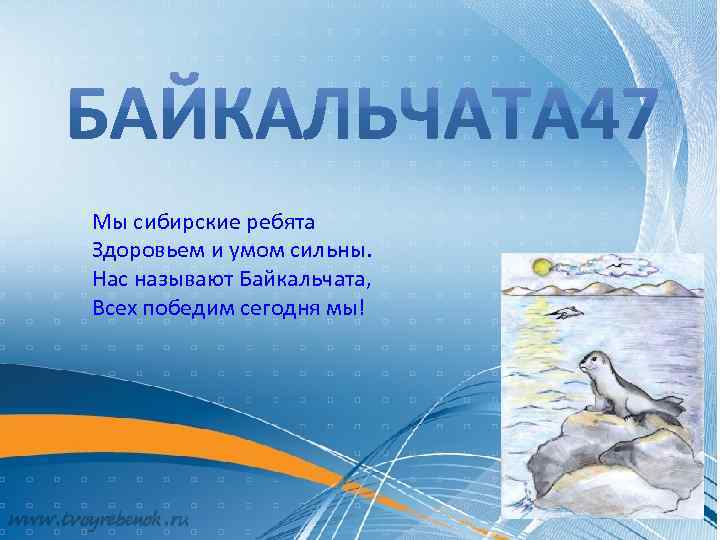 БАЙКАЛЬЧАТА47

Мы сибирские ребята
Здоровьем и умом сильны.
Нас называют Байкальчата,
Всех победим сегодня мы!

www.tvoyrebenok.ru